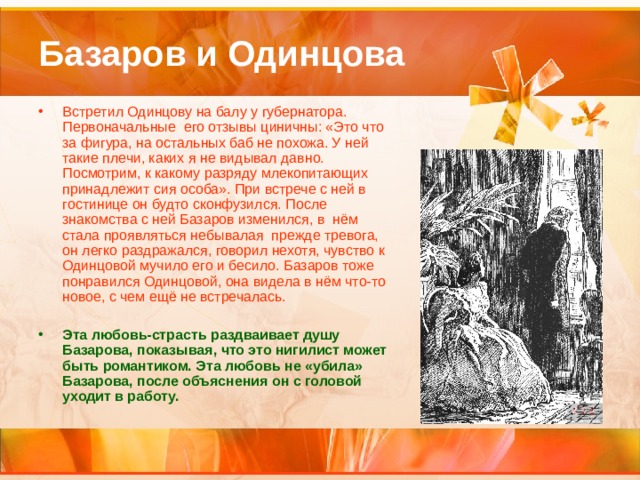 Базаров и Одинцова

• Встретил Одинцову на балу у губернатора. Первоначальные его отзывы циничны: «Это что за фигура, на остальных баб не похожа. У ней такие плечи, каких я не видывал давно. Посмотрим, к какому разряду млекопитающих принадлежит сия особа». При встрече с ней в гостинице он будто сконфузился. После знакомства с ней Базаров изменился, в нём стала проявляться небывалая прежде тревога, он легко раздражался, говорил нехотя, чувство к Одинцовой мучило его и бесило. Базаров тоже понравился Одинцовой, она видела в нём что-то новое, с чем ещё не встречалась.

• Эта любовь-страсть раздваивает душу Базарова, показывая, что это нигилист может быть романтиком. Эта любовь не «убила» Базарова, после объяснения он с головой уходит в работу.